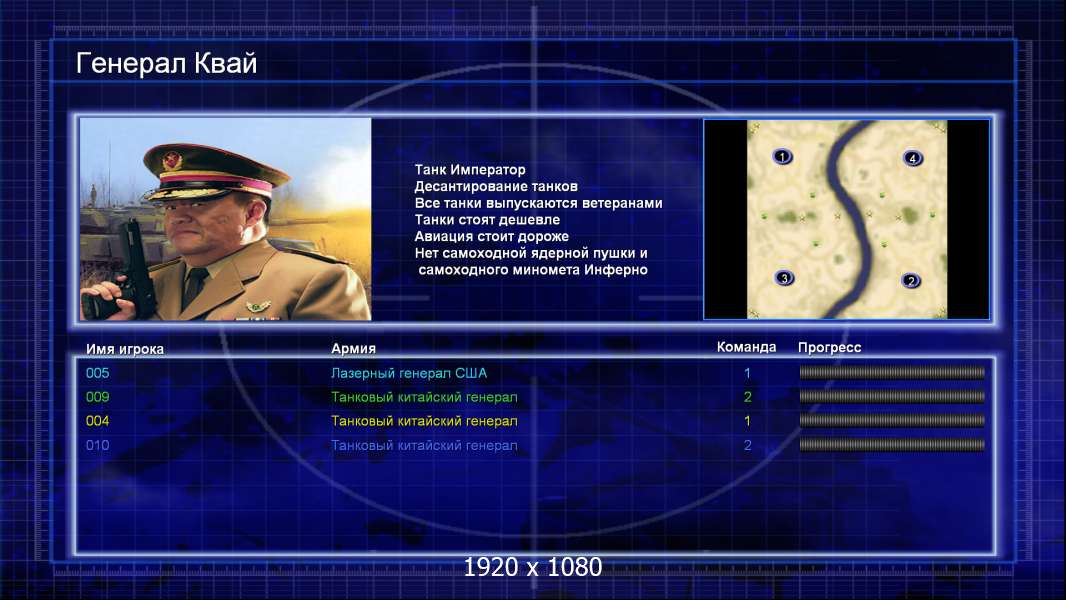 Генерал Квай

Танк Император
Десантирование танков
Все танки выпускаются ветеранами
Танки стоят дешевле
Авиация стоит дороже
Нет самоходной ядерной пушки и самоходного миномета Инферно

1
4
3
2

| Имя игрока | Армия | Команда | Прогресс |
|---|---|---|---|
| 005 | Лазерный генерал США | 1 | |
| 009 | Танковый китайский генерал | 2 | |
| 004 | Танковый китайский генерал | 1 | |
| 010 | Танковый китайский генерал | 2 | |

1920 x 1080